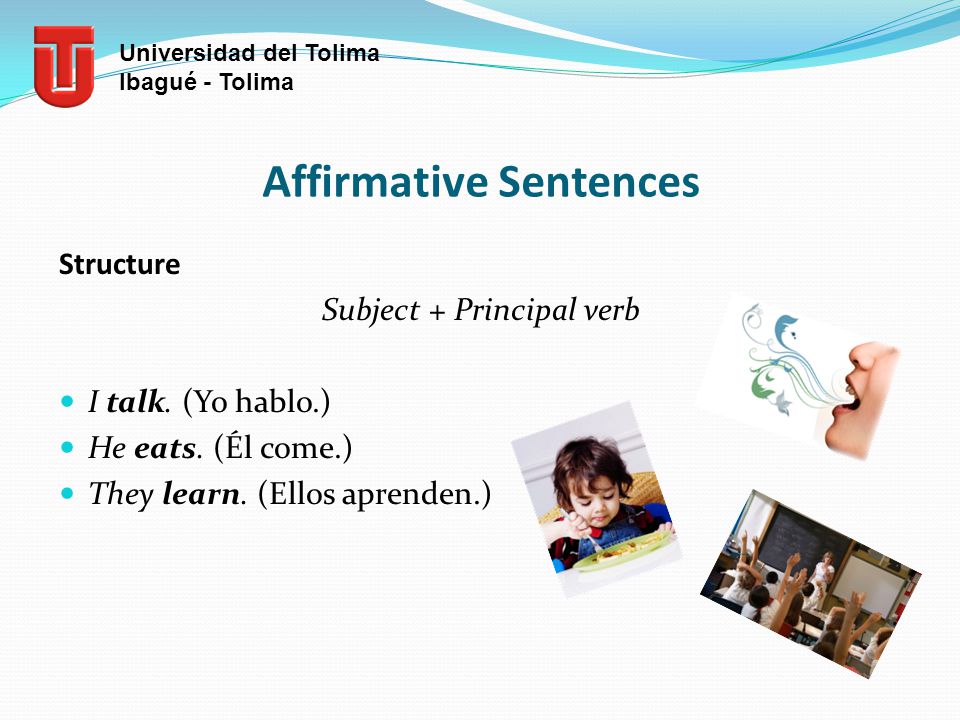 Universidad del Tolima
Ibagué - Tolima

Affirmative Sentences

Structure

Subject + Principal verb

- I talk. (Yo hablo.)
- He eats. (Él come.)
- They learn. (Ellos aprenden.)